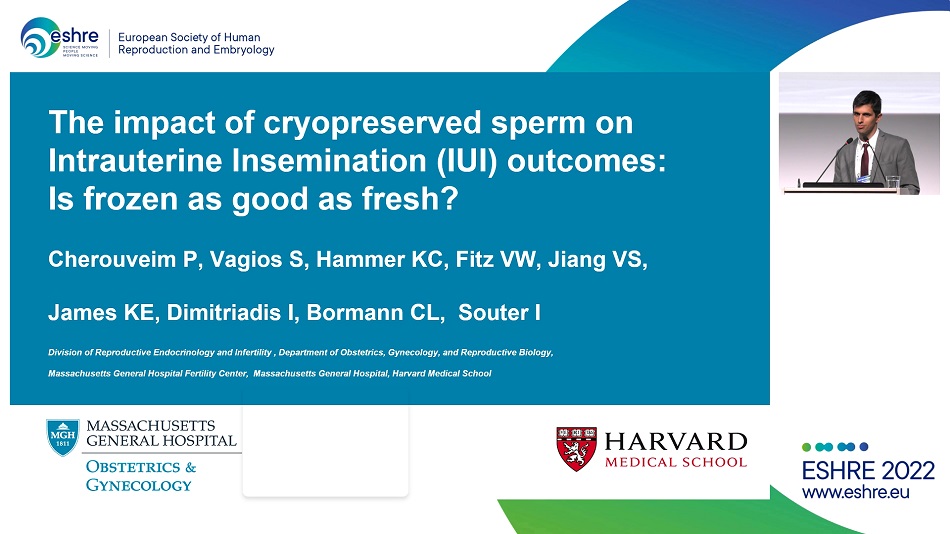 eshre
SCIENCE MOVING PEOPLE MOVING SCIENCE

European Society of Human Reproduction and Embryology

The impact of cryopreserved sperm on Intrauterine Insemination (IUI) outcomes: Is frozen as good as fresh?

Cherouveim P, Vagios S, Hammer KC, Fitz VW, Jiang VS,

James KE, Dimitriadis I, Bormann CL, Souter I

Division of Reproductive Endocrinology and Infertility , Department of Obstetrics, Gynecology, and Reproductive Biology,

Massachusetts General Hospital Fertility Center, Massachusetts General Hospital, Harvard Medical School

MGH 1811

MASSACHUSETTS GENERAL HOSPITAL

OBSTETRICS & GYNECOLOGY

HARVARD MEDICAL SCHOOL

ESHRE 2022
www.eshre.eu